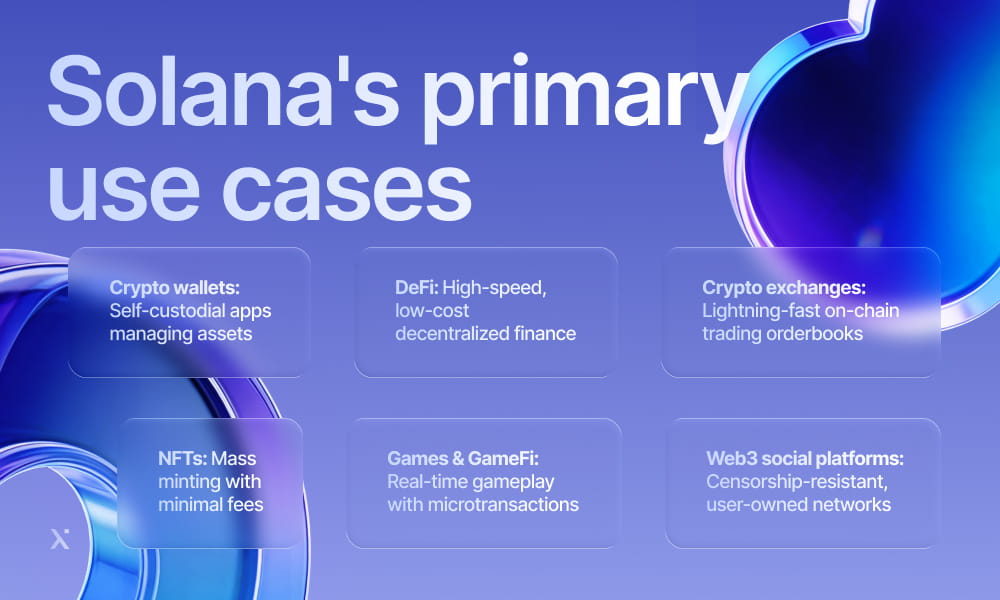 Solana's primary use cases

Crypto wallets: Self-custodial apps managing assets

DeFi: High-speed, low-cost decentralized finance

Crypto exchanges: Lightning-fast on-chain trading orderbooks

NFTs: Mass minting with minimal fees

Games & GameFi: Real-time gameplay with microtransactions

Web3 social platforms: Censorship-resistant, user-owned networks